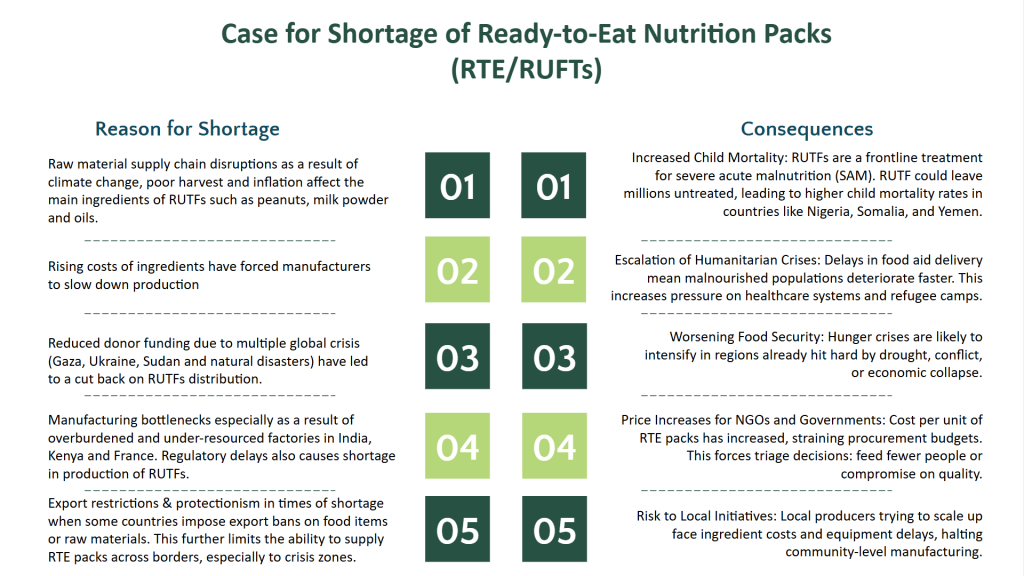 Case for Shortage of Ready-to-Eat Nutrition Packs (RTE/RUFTs)

Reason for Shortage

Raw material supply chain disruptions as a result of climate change, poor harvest and inflation affect the main ingredients of RUTFs such as peanuts, milk powder and oils.

01

Rising costs of ingredients have forced manufacturers to slow down production

02

Reduced donor funding due to multiple global crisis (Gaza, Ukraine, Sudan and natural disasters) have led to a cut back on RUTFs distribution.

03

Manufacturing bottlenecks especially as a result of overburdened and under-resourced factories in India, Kenya and France. Regulatory delays also causes shortage in production of RUTFs.

04

Export restrictions & protectionism in times of shortage when some countries impose export bans on food items or raw materials. This further limits the ability to supply RTE packs across borders, especially to crisis zones.

05

Consequences

01

Increased Child Mortality: RUTFs are a frontline treatment for severe acute malnutrition (SAM). RUTF could leave millions untreated, leading to higher child mortality rates in countries like Nigeria, Somalia, and Yemen.

02

Escalation of Humanitarian Crises: Delays in food aid delivery mean malnourished populations deteriorate faster. This increases pressure on healthcare systems and refugee camps.

03

Worsening Food Security: Hunger crises are likely to intensify in regions already hit hard by drought, conflict, or economic collapse.

04

Price Increases for NGOs and Governments: Cost per unit of RTE packs has increased, straining procurement budgets. This forces triage decisions: feed fewer people or compromise on quality.

05

Risk to Local Initiatives: Local producers trying to scale up face ingredient costs and equipment delays, halting community-level manufacturing.